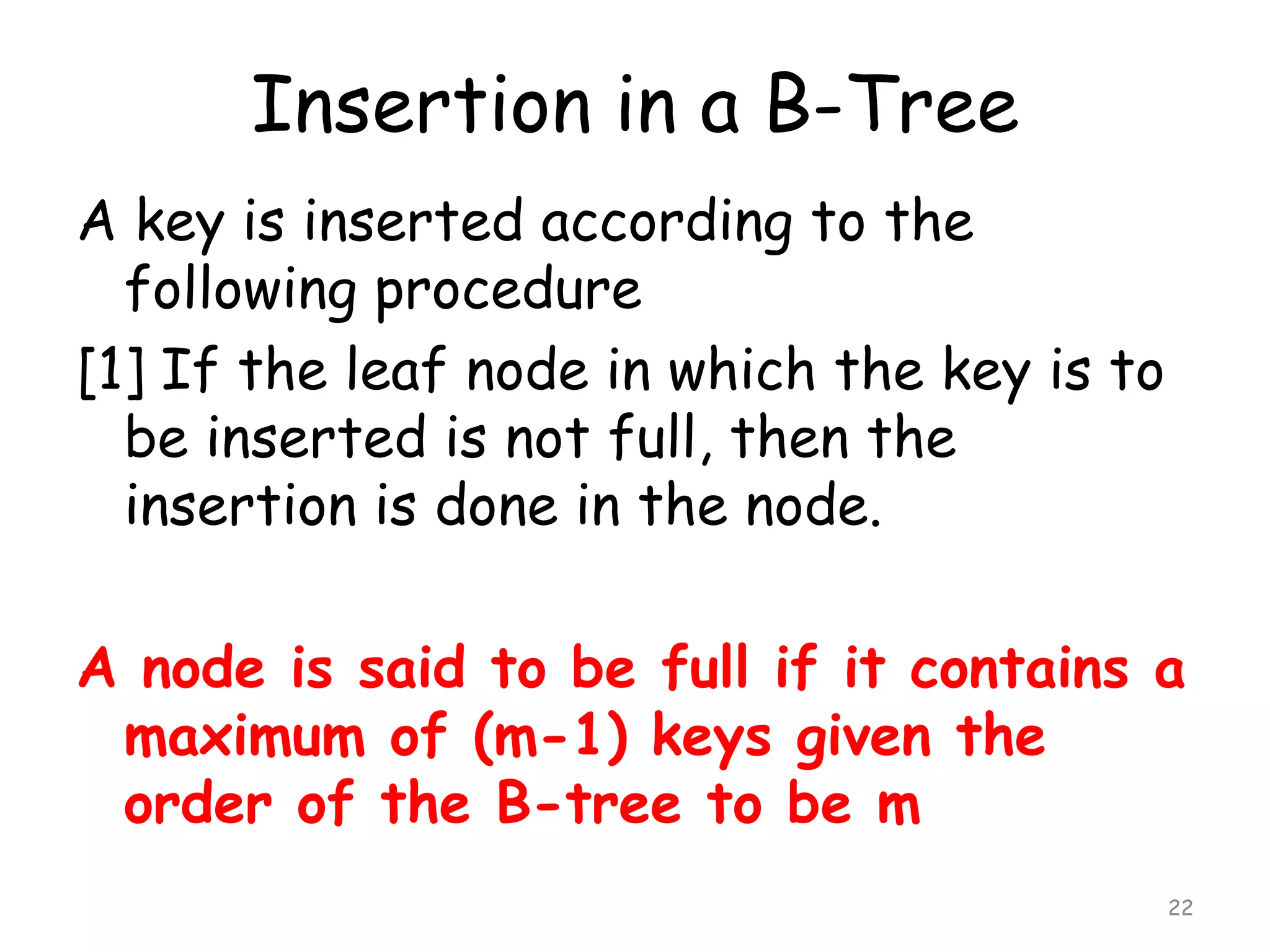 Insertion in a B-Tree

A key is inserted according to the following procedure

[1] If the leaf node in which the key is to be inserted is not full, then the insertion is done in the node.

A node is said to be full if it contains a maximum of (m-1) keys given the order of the B-tree to be m

22